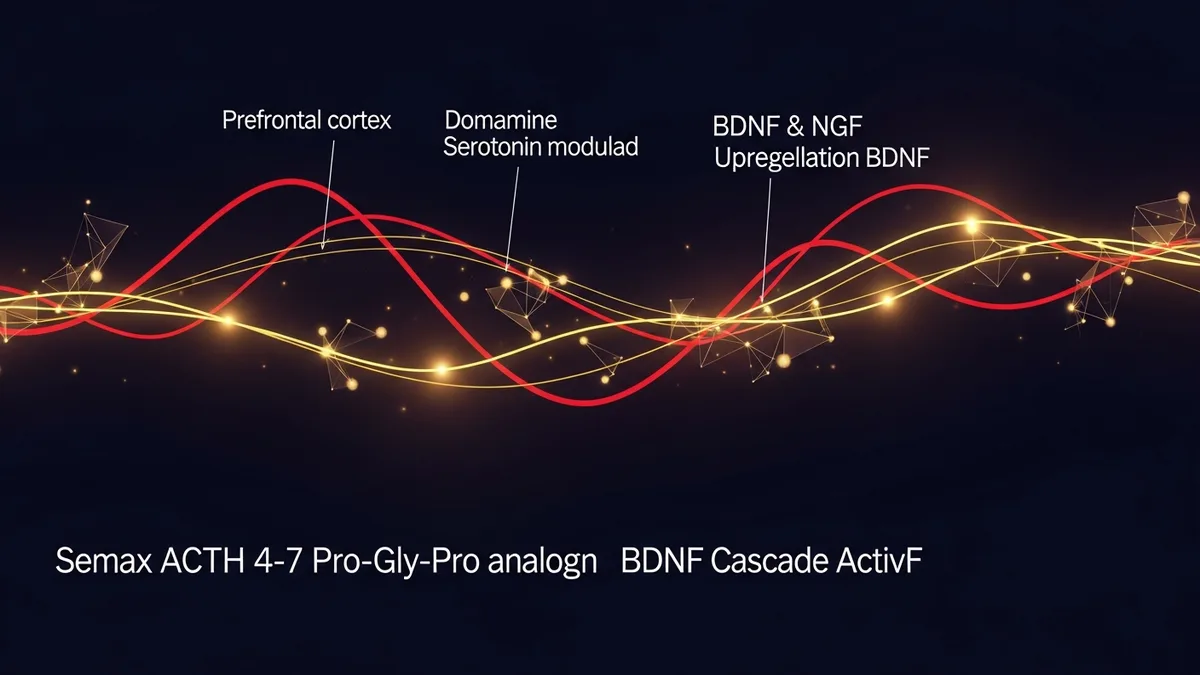 Prefrontal cortex

Domamine
Serotonin modulad

BDNF & NGF
Upregellation BDNF

Semax ACTH 4-7 Pro-Gly-Pro analogn BDNF Cascade ActivF